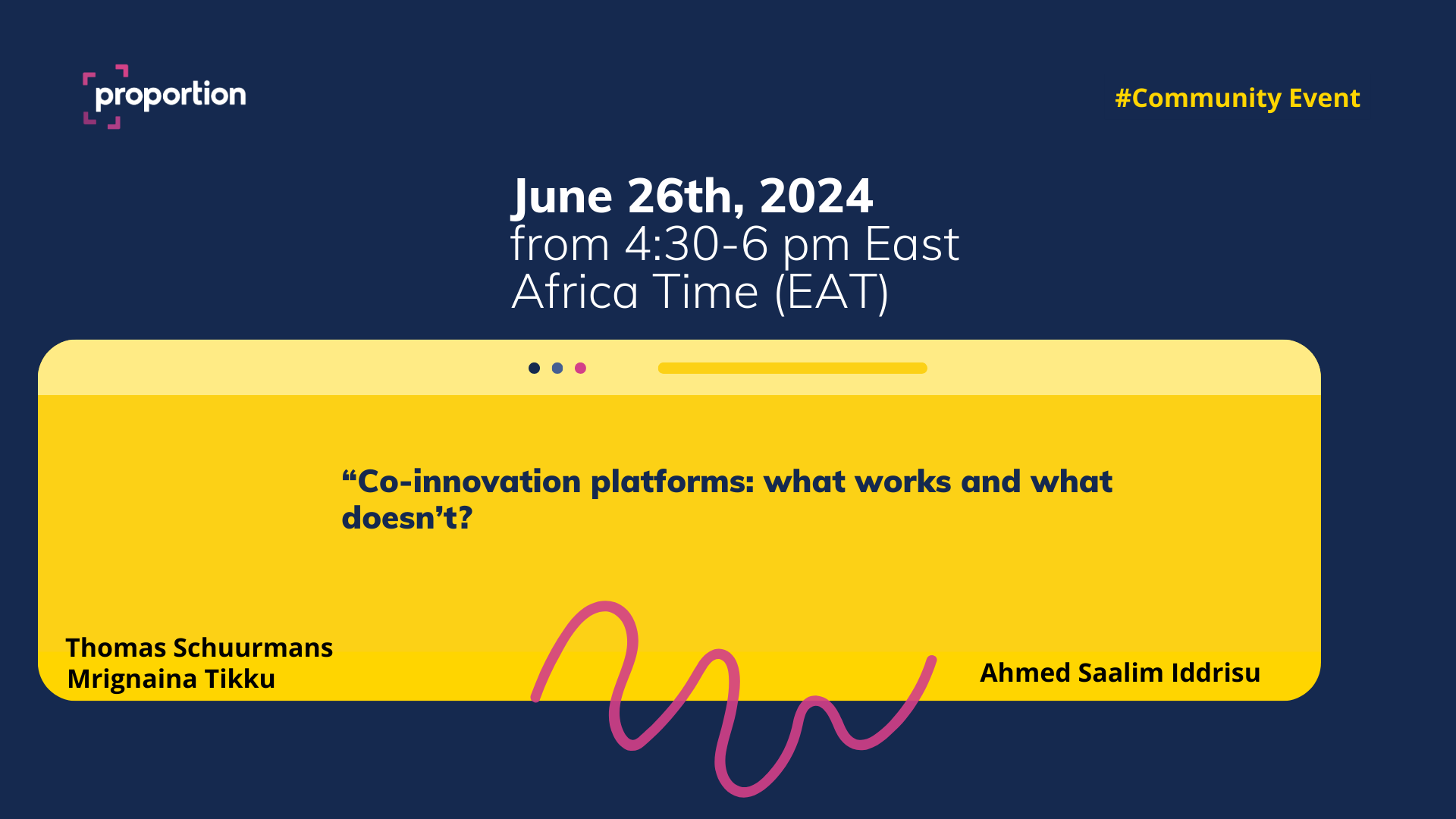 proportion

#Community Event

June 26th, 2024
from 4:30-6 pm East Africa Time (EAT)

“Co-innovation platforms: what works and what doesn’t?

Thomas Schuurmans
Mrignaina Tikku

Ahmed Saalim Iddrisu